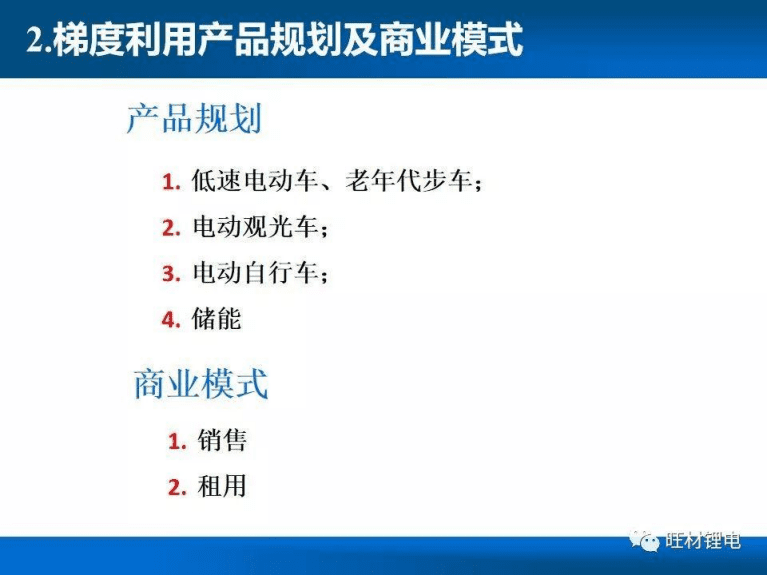 2.梯度利用产品规划及商业模式

产品规划

1. 低速电动车、老年代步车；

2. 电动观光车；

3. 电动自行车；

4. 储能

商业模式

1. 销售

2. 租用

旺材锂电